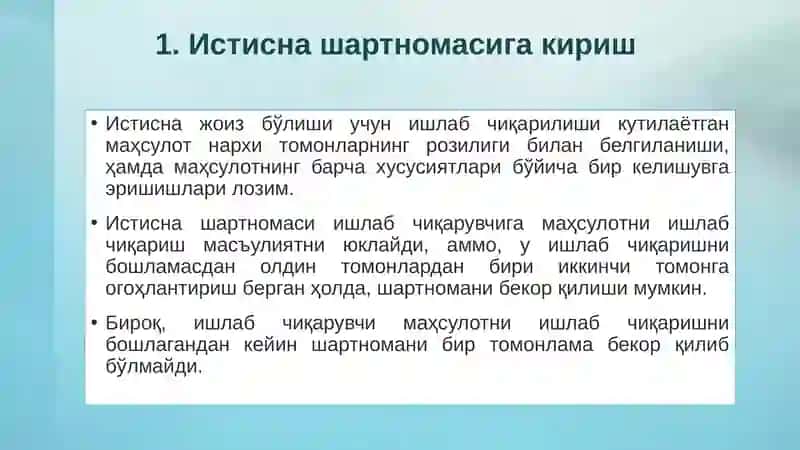 1. Истисна шартномасига кириш

• Истисна жоиз бўлиши учун ишлаб чиқарилиши кутилаётган маҳсулот нархи томонларнинг розилиги билан белгиланиши, ҳамда маҳсулотнинг барча хусусиятлари бўйича бир келишувга эришишлари лозим.

• Истисна шартномаси ишлаб чиқарувчига маҳсулотни ишлаб чиқариш масъулиятни юклайди, аммо, у ишлаб чиқаришни бошламасдан олдин томонлардан бири иккинчи томонга огоҳлантириш берган ҳолда, шартномани бекор қилиши мумкин.

• Бироқ, ишлаб чиқарувчи маҳсулотни ишлаб чиқаришни бошлагандан кейин шартномани бир томонлама бекор қилиб бўлмайди.